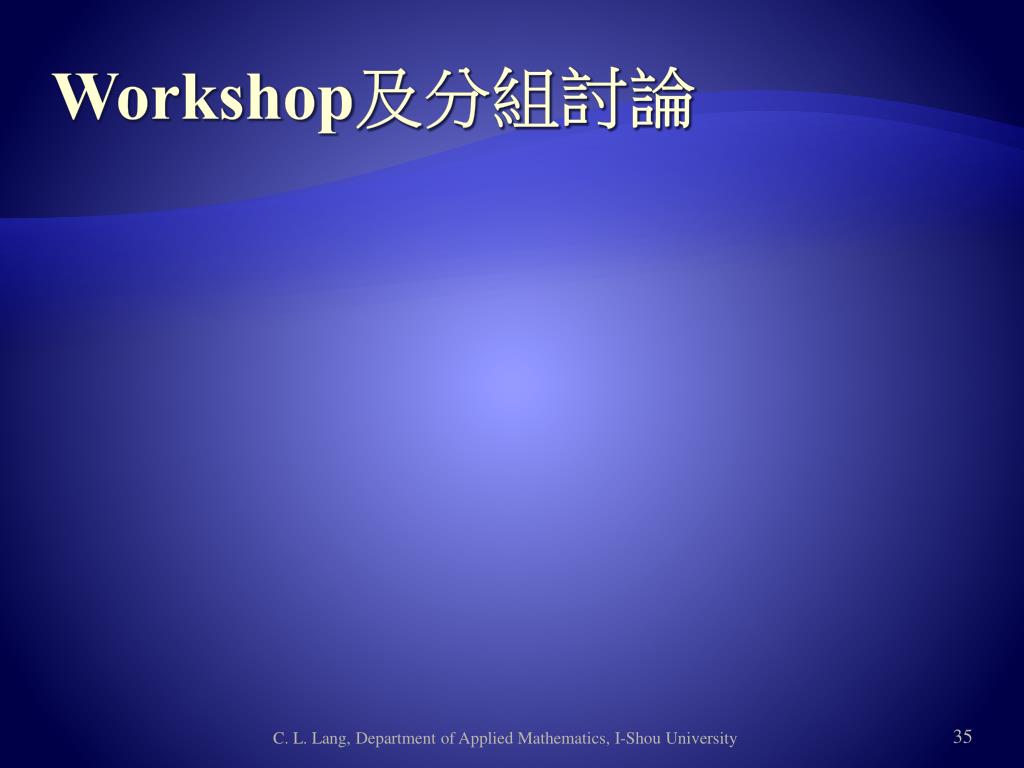 Workshop及分組討論

C. L. Lang, Department of Applied Mathematics, I-Shou University

35